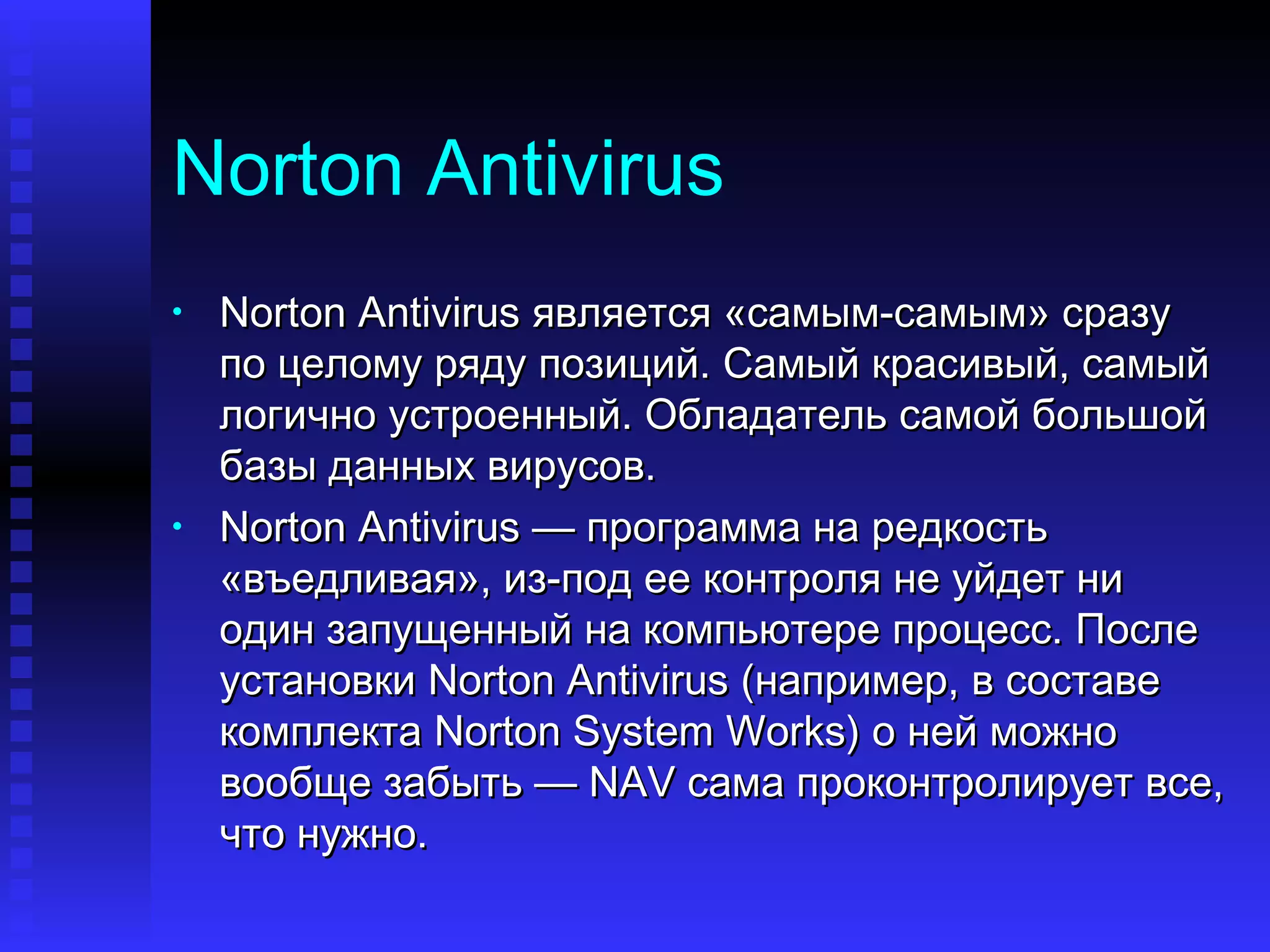 Norton Antivirus

• Norton Antivirus является «самым-самым» сразу по целому ряду позиций. Самый красивый, самый логично устроенный. Обладатель самой большой базы данных вирусов.
• Norton Antivirus — программа на редкость «въедливая», из-под ее контроля не уйдет ни один запущенный на компьютере процесс. После установки Norton Antivirus (например, в составе комплекта Norton System Works) о ней можно вообще забыть — NAV сама проконтролирует все, что нужно.